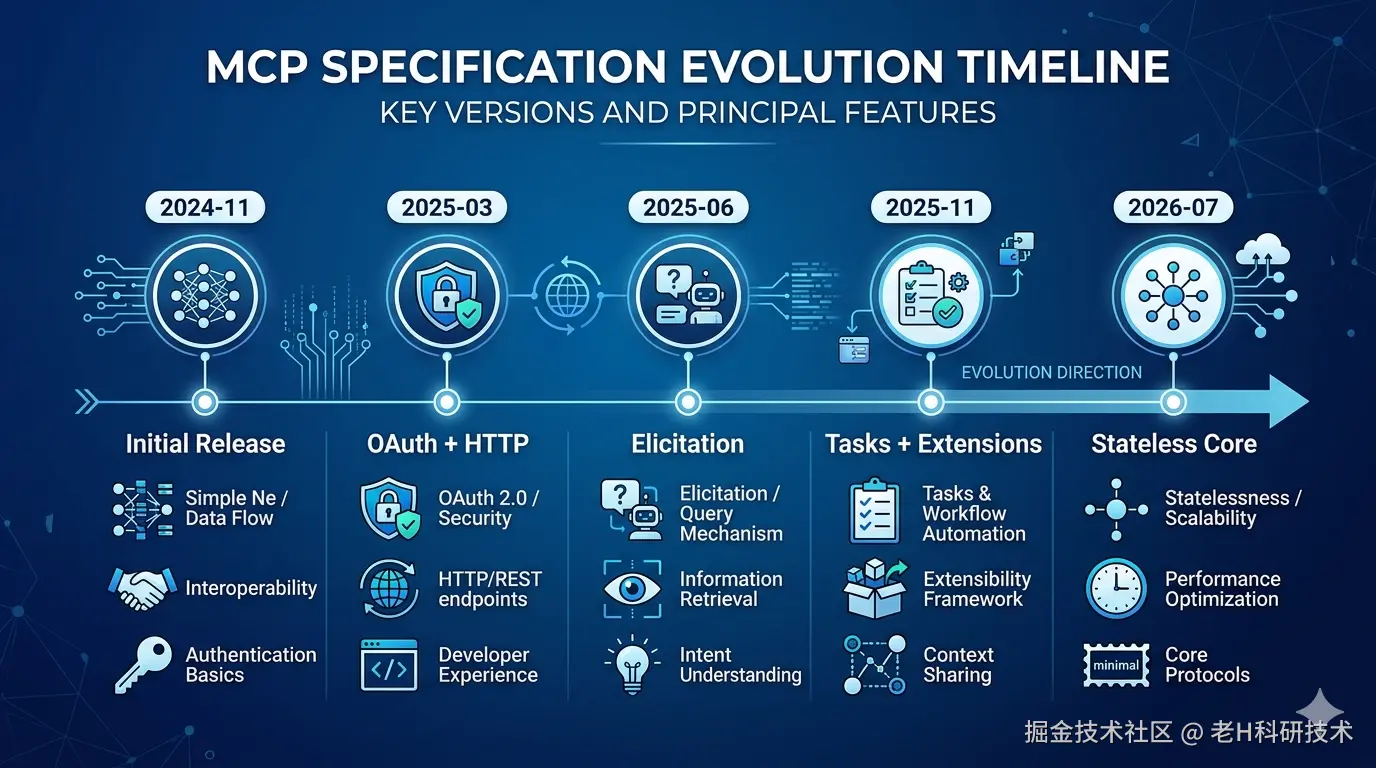 MCP SPECIFICATION EVOLUTION TIMELINE
KEY VERSIONS AND PRINCIPAL FEATURES

2024-11
2025-03
2025-06
2025-11
2026-07

EVOLUTION DIRECTION

Initial Release
Simple Ne / Data Flow
Interoperability
Authentication Basics

OAuth + HTTP
OAuth 2.0 / Security
HTTP/REST endpoints
Developer Experience

Elicitation
Elicitation / Query Mechanism
Information Retrieval
Intent Understanding

Tasks + Extensions
Tasks & Workflow Automation
Extensibility Framework
Context Sharing

Stateless Core
Statelessness / Scalability
Performance Optimization
minimal
Core Protocols

掘金技术社区 @ 老H科研技术